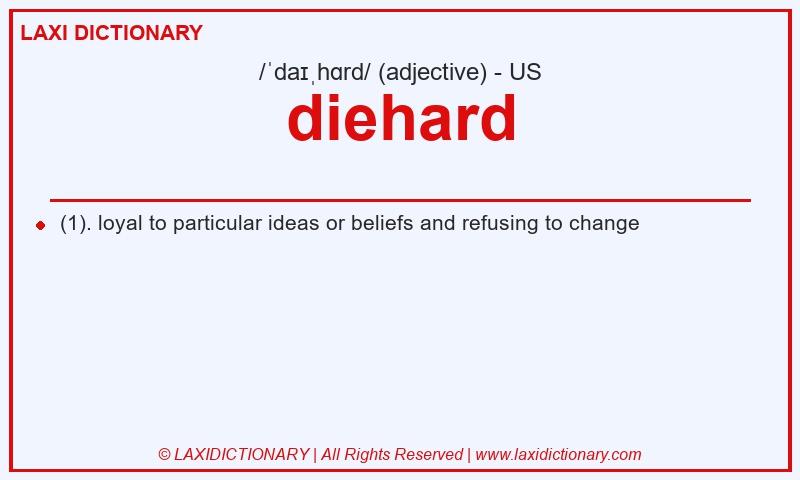 LAXI DICTIONARY

/ˈdaɪˌhɑrd/ (adjective) - US

diehard

(1). loyal to particular ideas or beliefs and refusing to change

© LAXIDICTIONARY | All Rights Reserved | www.laxidictionary.com